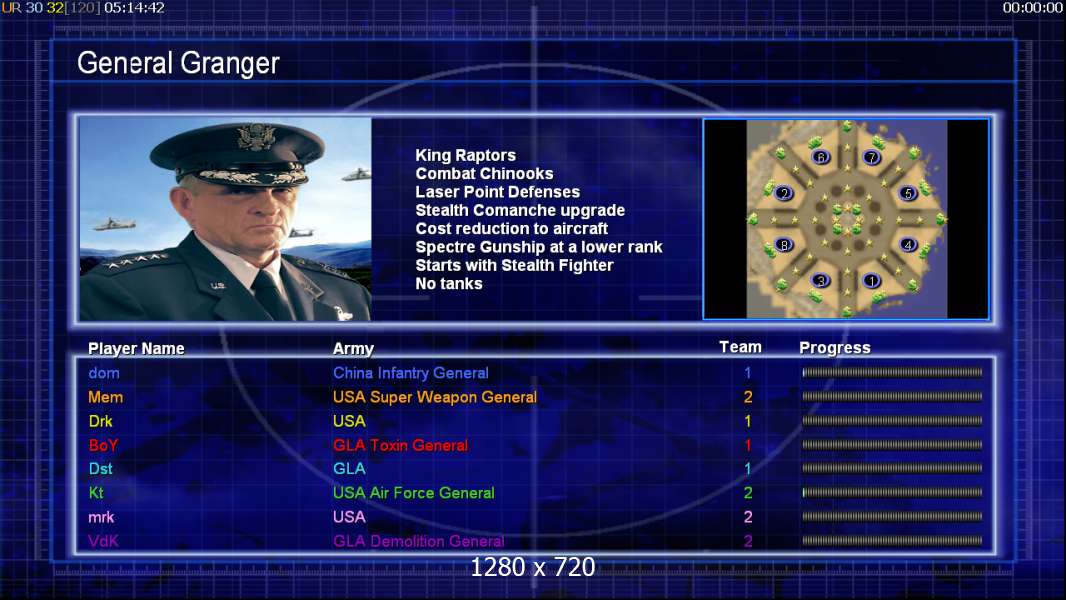 UR 30 32[120] 05:14:42

00:00:00

General Granger

King Raptors
Combat Chinooks
Laser Point Defenses
Stealth Comanche upgrade
Cost reduction to aircraft
Spectre Gunship at a lower rank
Starts with Stealth Fighter
No tanks

6 7 2 5 8 4 3 1

| Player Name | Army | Team | Progress |
|---|---|---|---|
| dom | China Infantry General | 1 | |
| Mem | USA Super Weapon General | 2 | |
| Drk | USA | 1 | |
| BoY | GLA Toxin General | 1 | |
| Dst | GLA | 1 | |
| Kt | USA Air Force General | 2 | |
| mrk | USA | 2 | |
| VdK | GLA Demolition General | 2 | |

1280 x 720